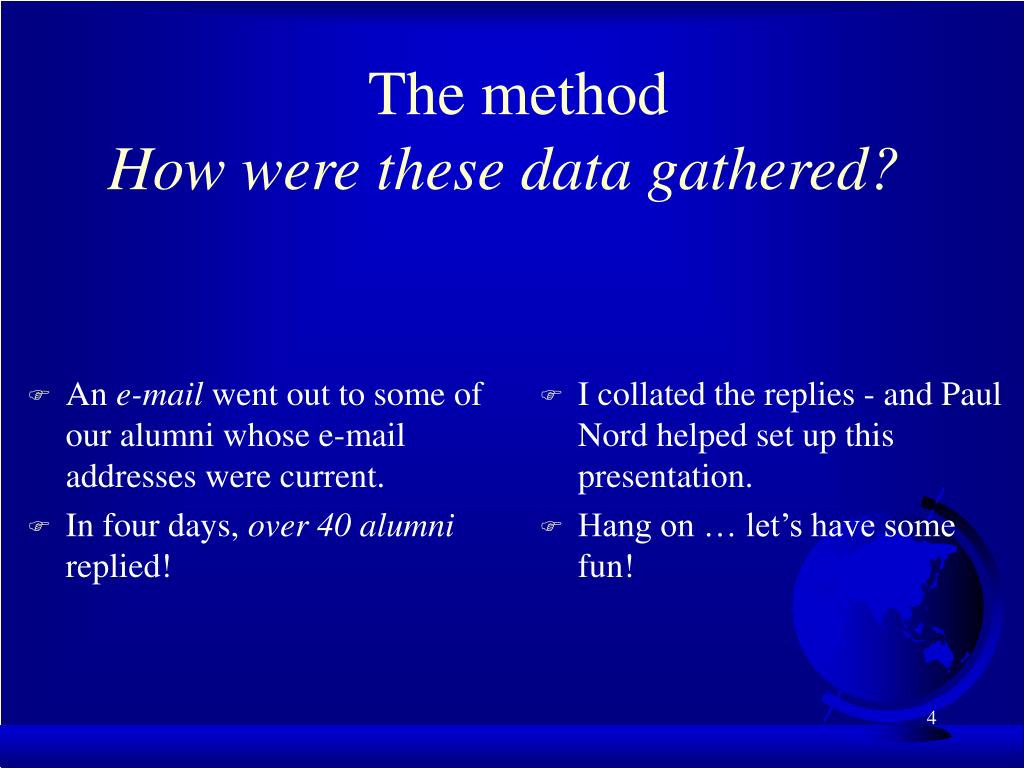 The method
How were these data gathered?

An e-mail went out to some of our alumni whose e-mail addresses were current.

In four days, over 40 alumni replied!

I collated the replies - and Paul Nord helped set up this presentation.

Hang on … let’s have some fun!

4